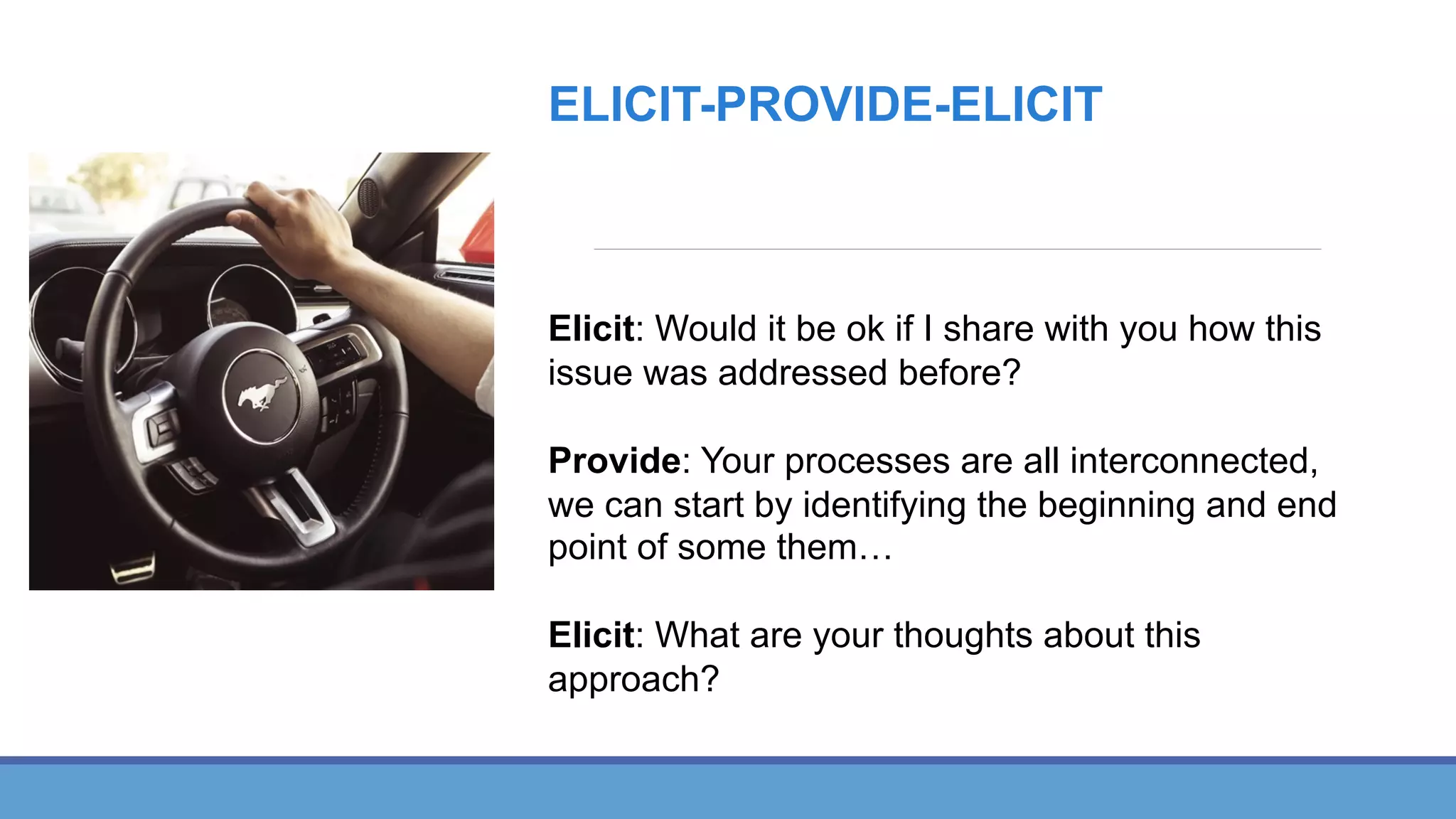 ELICIT-PROVIDE-ELICIT

Elicit: Would it be ok if I share with you how this issue was addressed before?

Provide: Your processes are all interconnected, we can start by identifying the beginning and end point of some them…

Elicit: What are your thoughts about this approach?